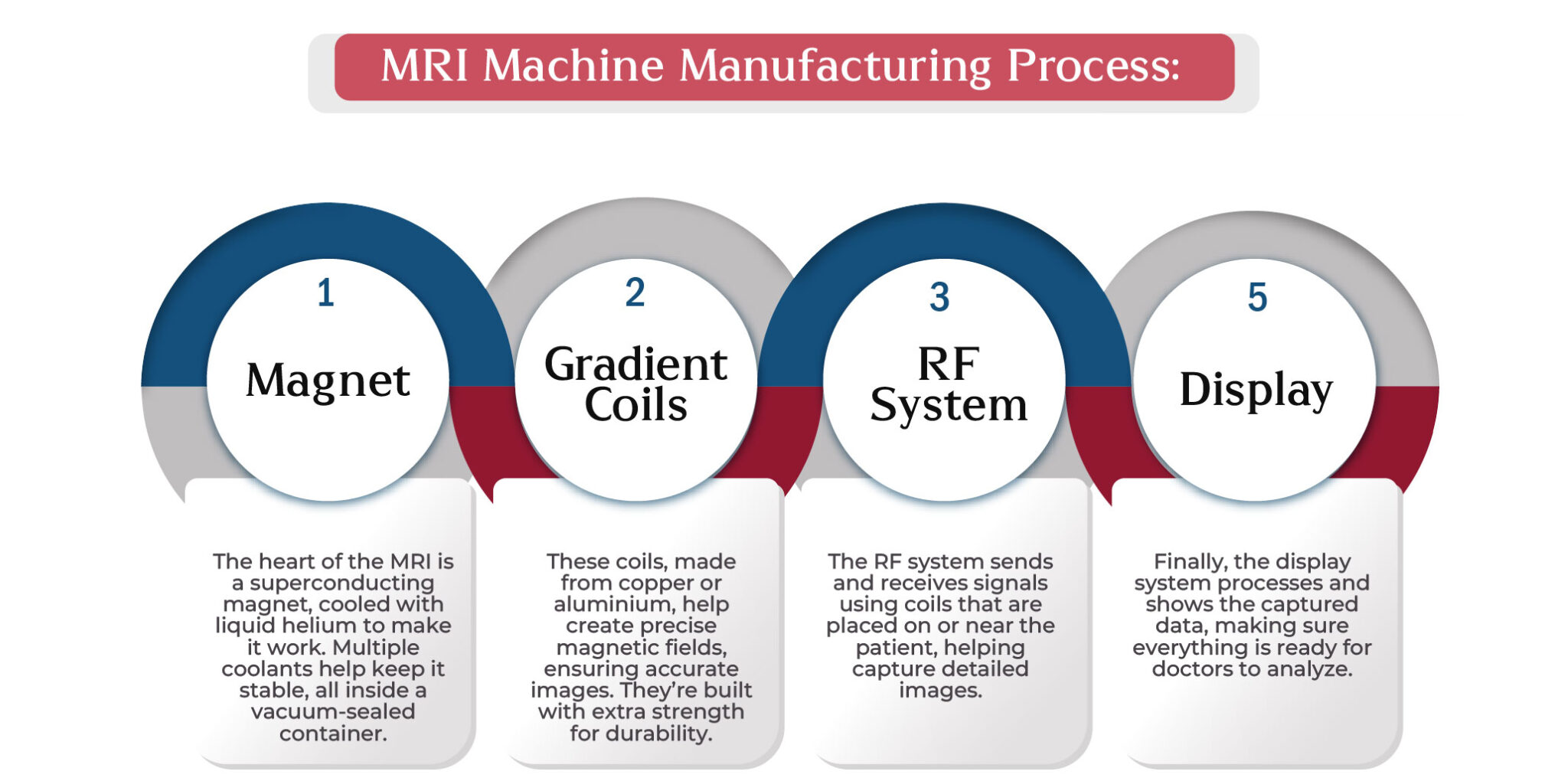 MRI Machine Manufacturing Process:

1

Magnet

The heart of the MRI is a superconducting magnet, cooled with liquid helium to make it work. Multiple coolants help keep it stable, all inside a vacuum-sealed container.

2

Gradient Coils

These coils, made from copper or aluminium, help create precise magnetic fields, ensuring accurate images. They're built with extra strength for durability.

3

RF System

The RF system sends and receives signals using coils that are placed on or near the patient, helping capture detailed images.

5

Display

Finally, the display system processes and shows the captured data, making sure everything is ready for doctors to analyze.